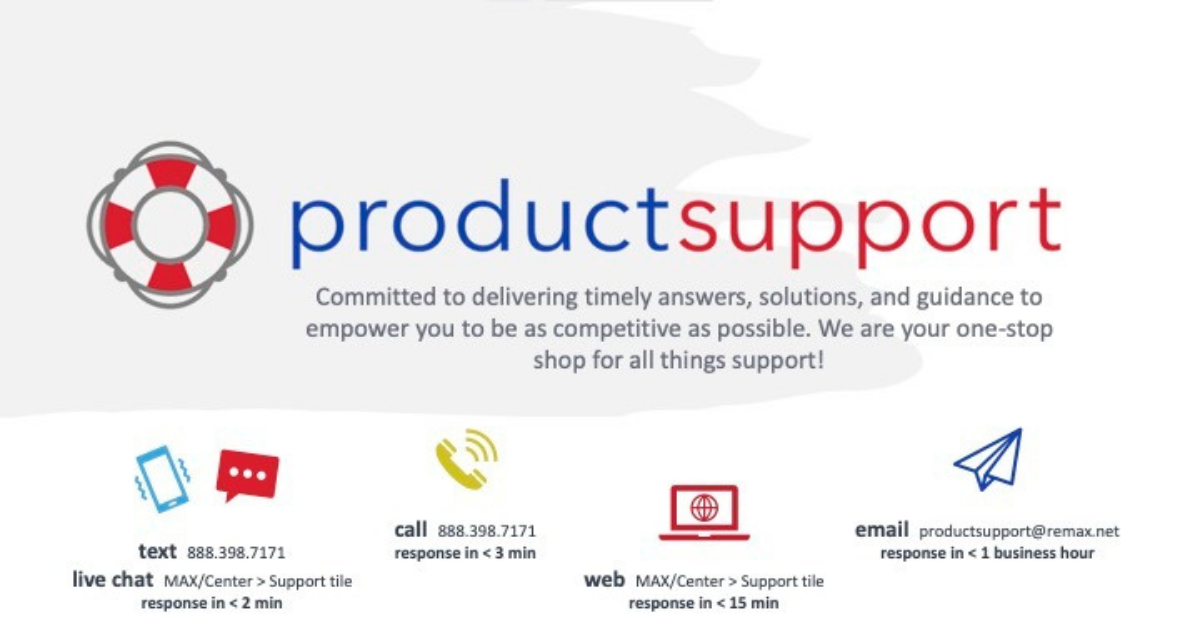 productsupport

Committed to delivering timely answers, solutions, and guidance to empower you to be as competitive as possible. We are your one-stop shop for all things support!

text 888.398.7171
live chat MAX/Center > Support tile
response in < 2 min

call 888.398.7171
response in < 3 min

web MAX/Center > Support tile
response in < 15 min

email productsupport@remax.net
response in < 1 business hour